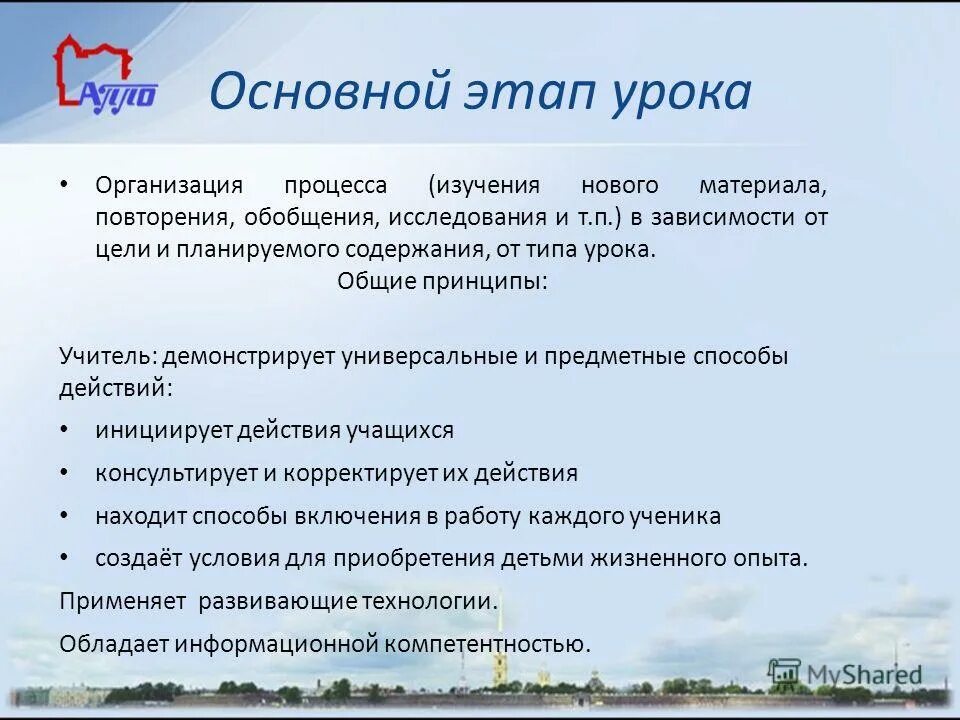 АППО

Основной этап урока

• Организация процесса (изучения нового материала, повторения, обобщения, исследования и т.п.) в зависимости от цели и планируемого содержания, от типа урока.

Общие принципы:

Учитель: демонстрирует универсальные и предметные способы действий:

• инициирует действия учащихся

• консультирует и корректирует их действия

• находит способы включения в работу каждого ученика

• создаёт условия для приобретения детьми жизненного опыта.

Применяет развивающие технологии.

Обладает информационной компетентностью.

MyShared